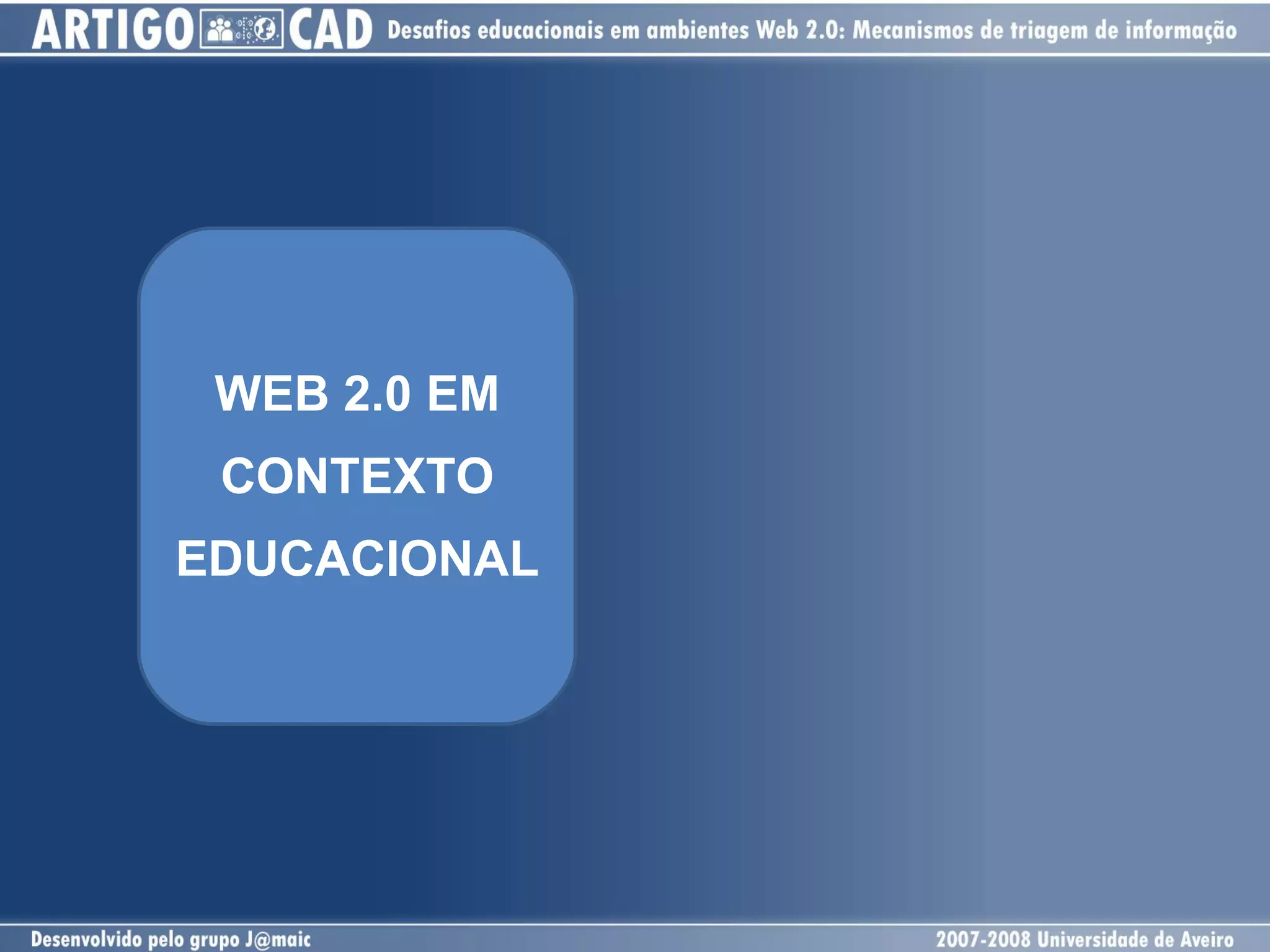 ARTIGO CAD Desafios educacionais em ambientes Web 2.0: Mecanismos de triagem de informação

WEB 2.0 EM CONTEXTO EDUCACIONAL

Desenvolvido pelo grupo J@maic

2007-2008 Universidade de Aveiro